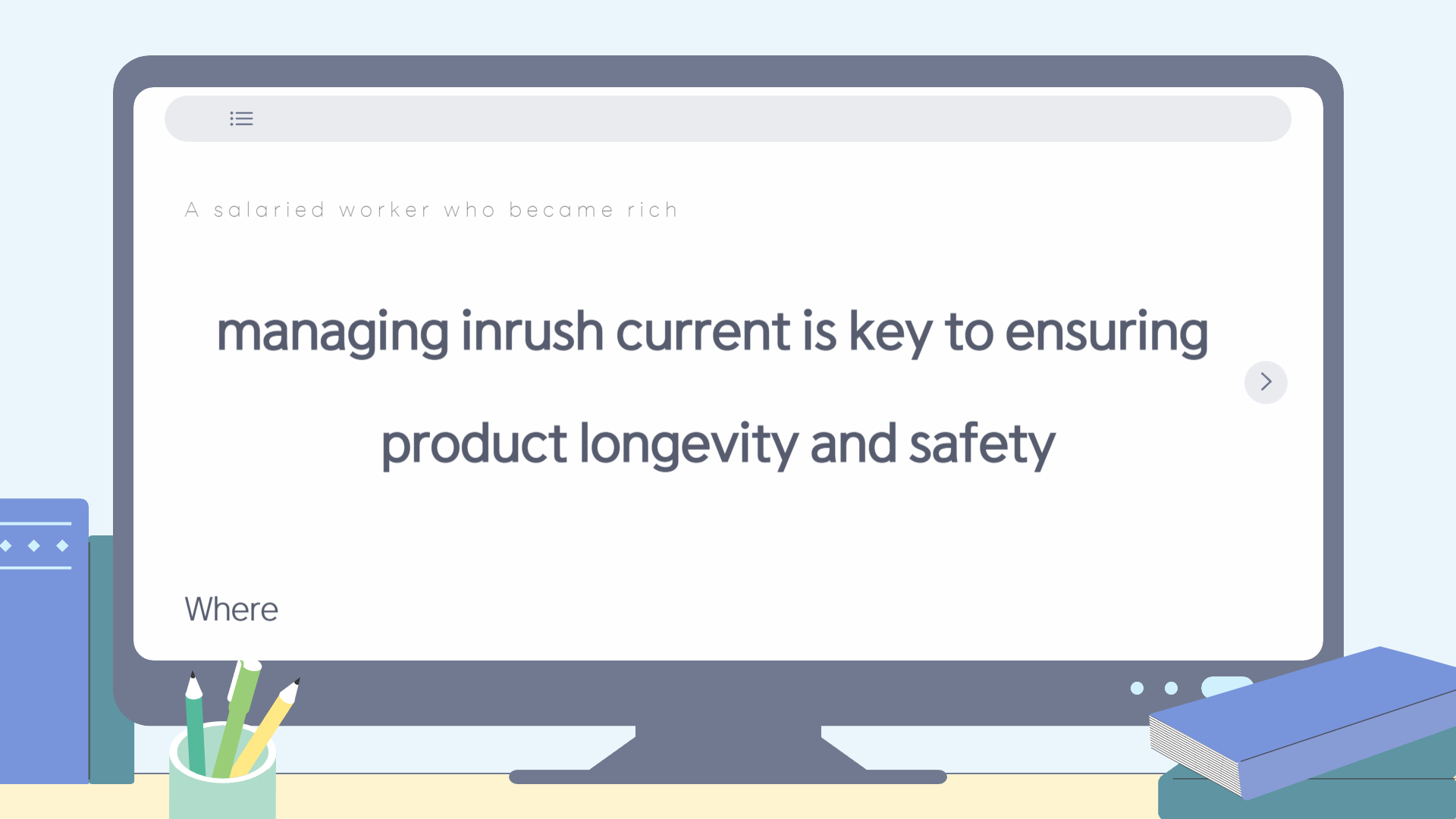 A salaried worker who became rich

managing inrush current is key to ensuring product longevity and safety

Where